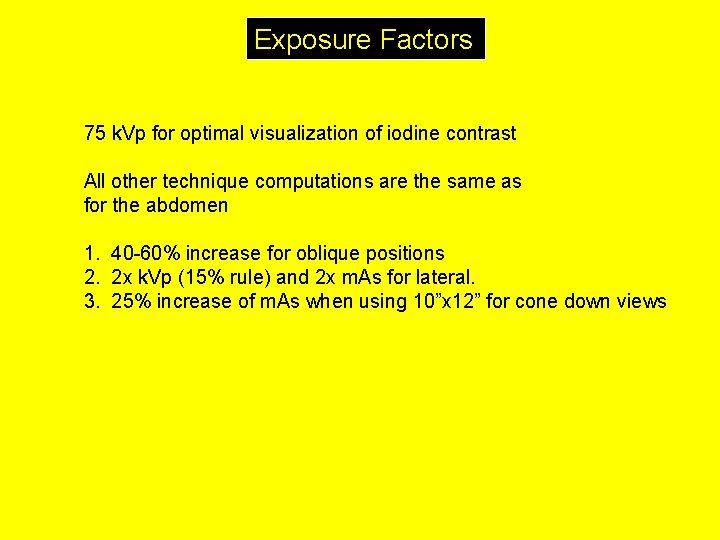 Exposure Factors

75 kVp for optimal visualization of iodine contrast

All other technique computations are the same as for the abdomen

1. 40-60% increase for oblique positions
2. 2x kVp (15% rule) and 2x mAs for lateral.
3. 25% increase of mAs when using 10”x12” for cone down views